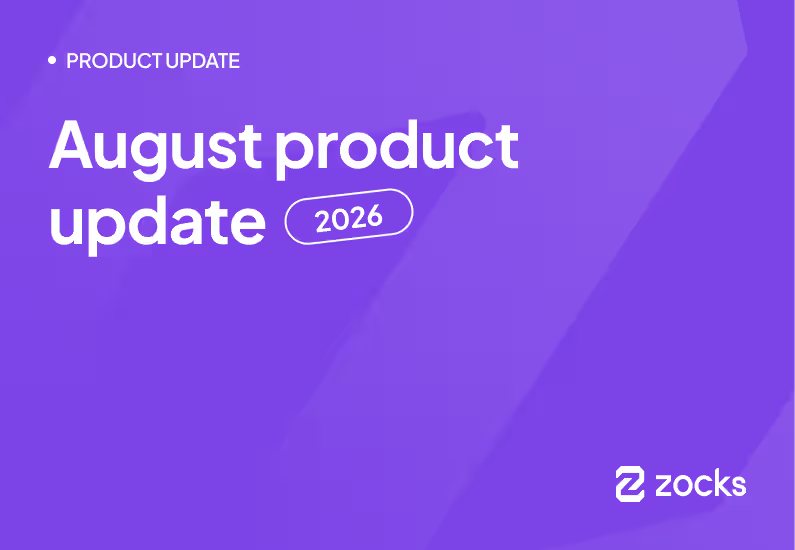 • PRODUCT UPDATE

August product update 2026

zocks